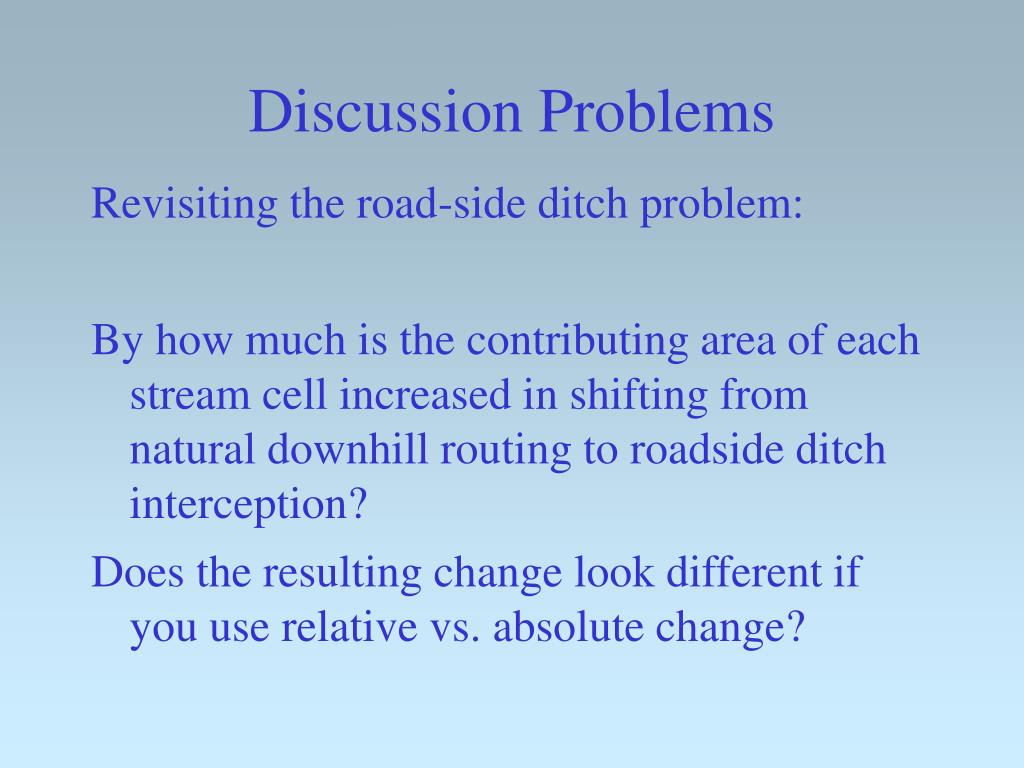 Discussion Problems

Revisiting the road-side ditch problem:

By how much is the contributing area of each stream cell increased in shifting from natural downhill routing to roadside ditch interception?

Does the resulting change look different if you use relative vs. absolute change?